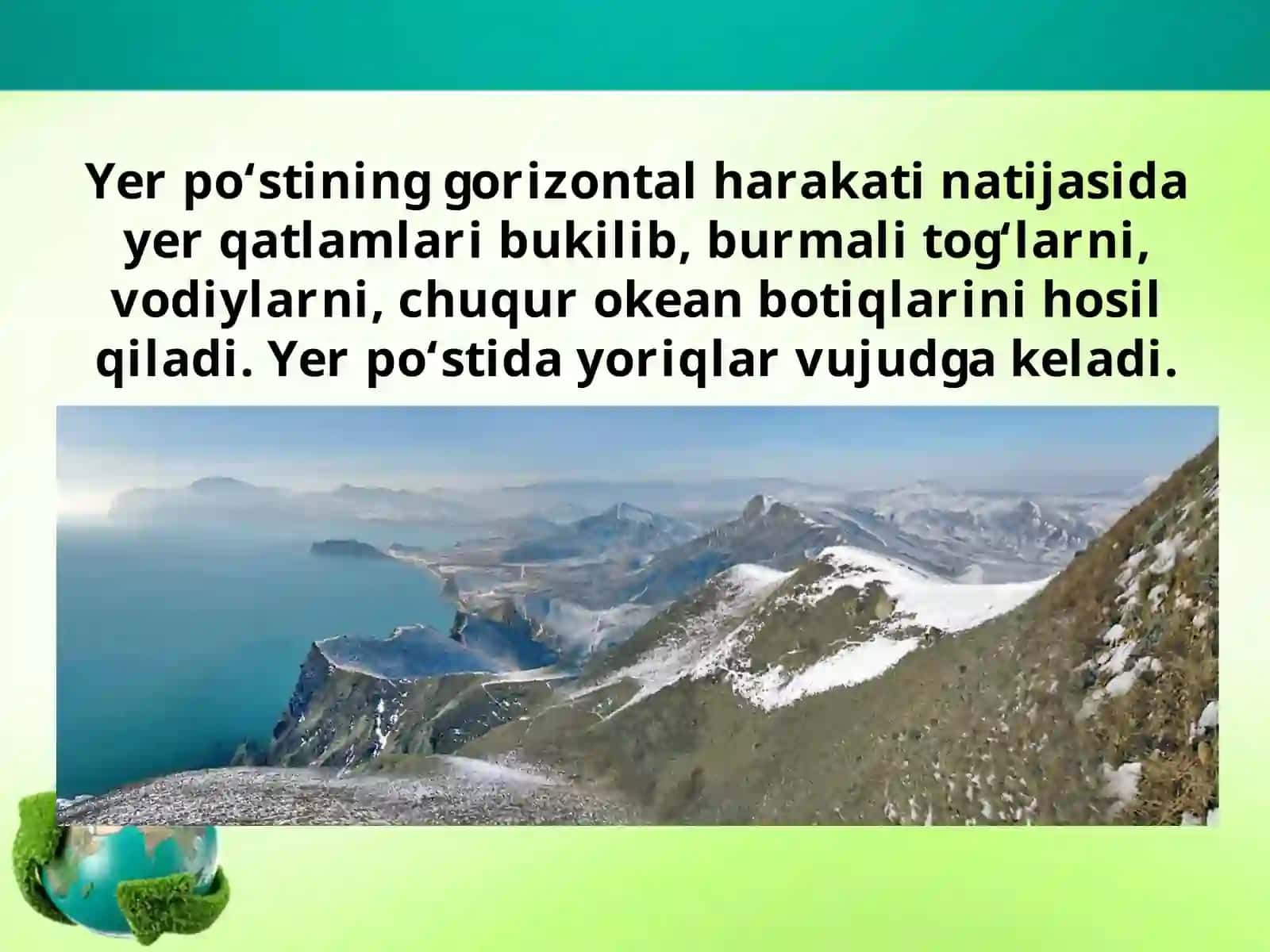 Yer po‘stining gorizontal harakati natijasida yer qatlamlari bukilib, burmali tog‘larni, vodiylarni, chuqur okean botiqlarini hosil qiladi. Yer po‘stida yoriqlar vujudga keladi.